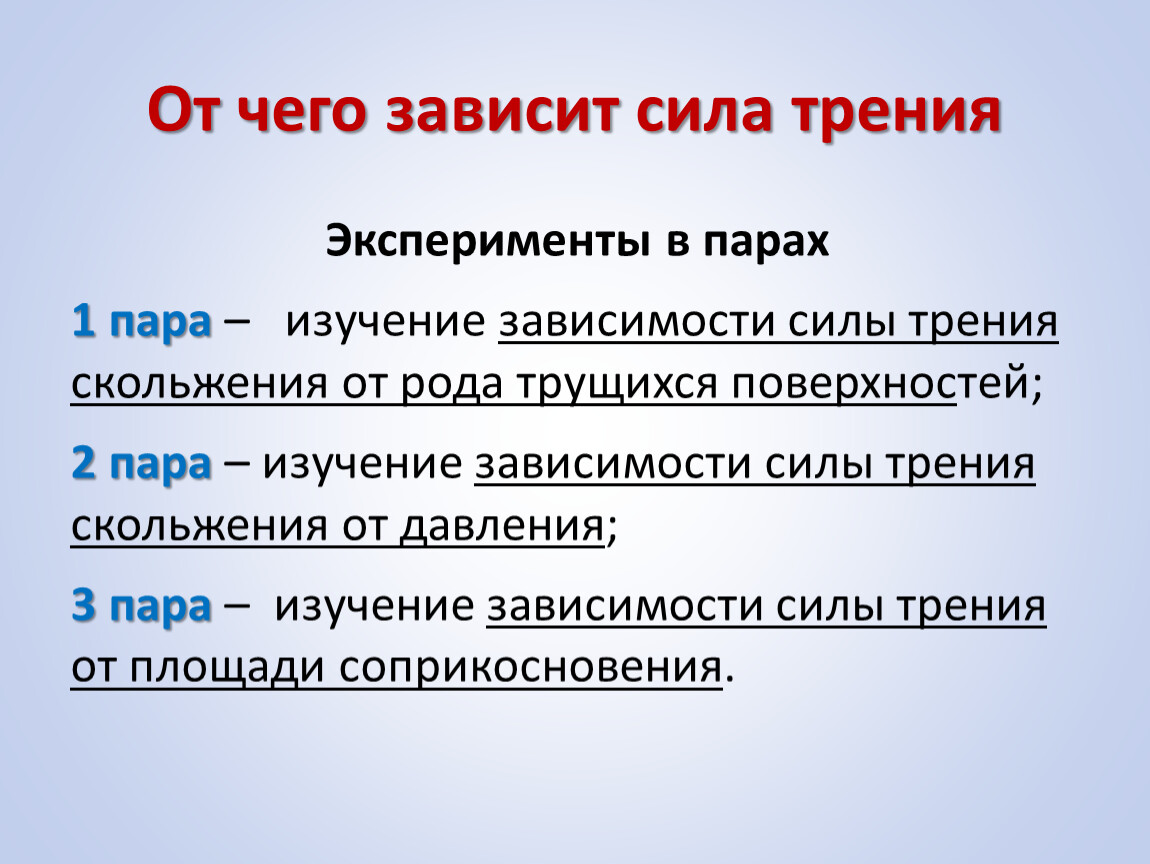 От чего зависит сила трения

Эксперименты в парах

1 пара – изучение зависимости силы трения скольжения от рода трущихся поверхностей;

2 пара – изучение зависимости силы трения скольжения от давления;

3 пара – изучение зависимости силы трения от площади соприкосновения.